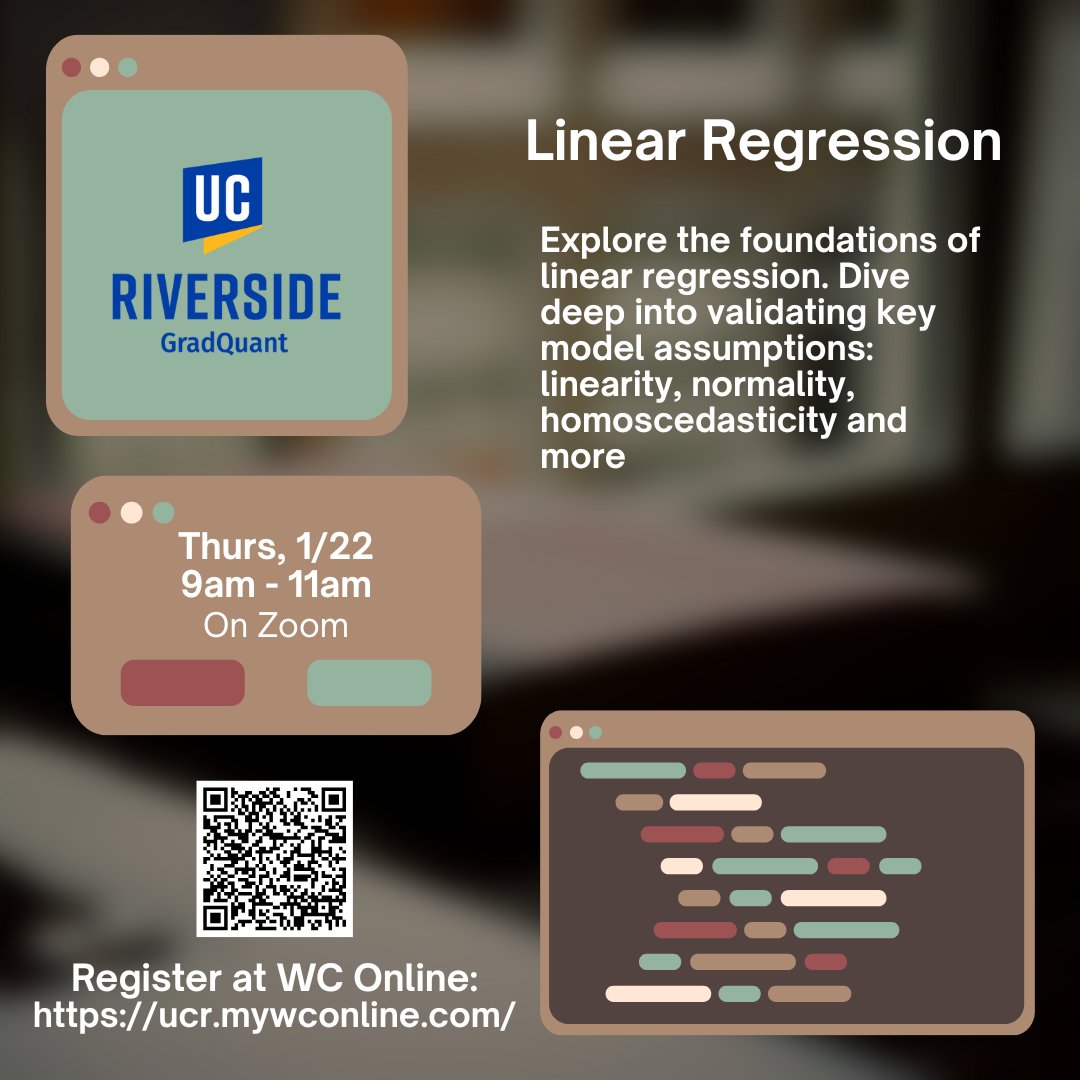 UC
RIVERSIDE
GradQuant

Linear Regression

Explore the foundations of linear regression. Dive deep into validating key model assumptions: linearity, normality, homoscedasticity and more

Thurs, 1/22
9am - 11am
On Zoom

Register at WC Online:
https://ucr.mywconline.com/